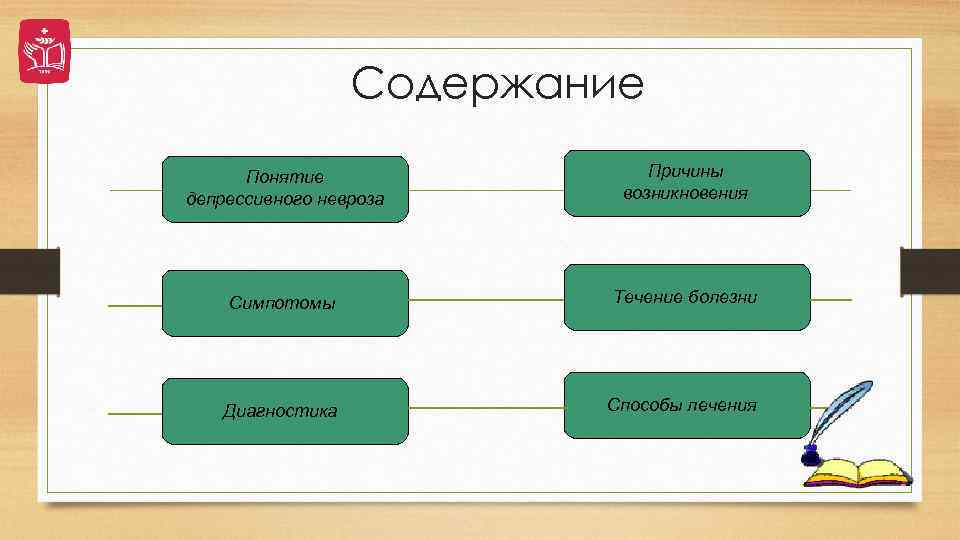 Содержание

Понятие депрессивного невроза

Причины возникновения

Симпотомы

Течение болезни

Диагностика

Способы лечения